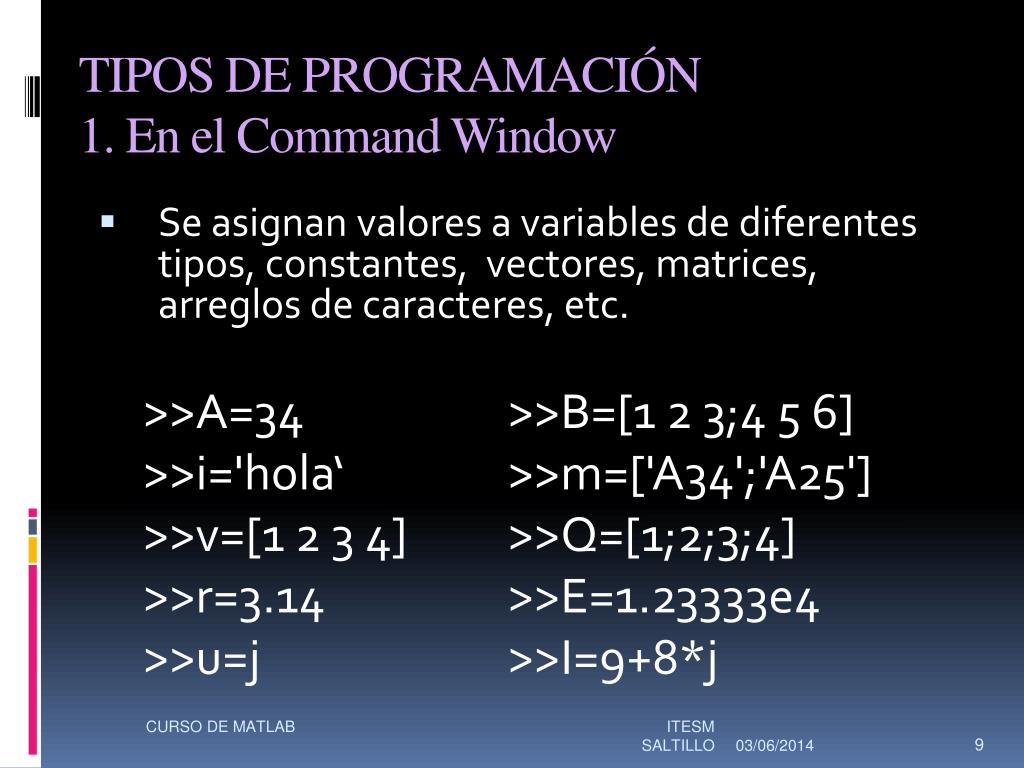 TIPOS DE PROGRAMACIÓN
1. En el Command Window

Se asignan valores a variables de diferentes tipos, constantes, vectores, matrices, arreglos de caracteres, etc.

>>A=34
>>i='hola‘
>>v=[1 2 3 4]
>>r=3.14
>>u=j

>>B=[1 2 3;4 5 6]
>>m=['A34';'A25']
>>Q=[1;2;3;4]
>>E=1.23333e4
>>I=9+8*j

CURSO DE MATLAB

ITESM SALTILLO 03/06/2014

9